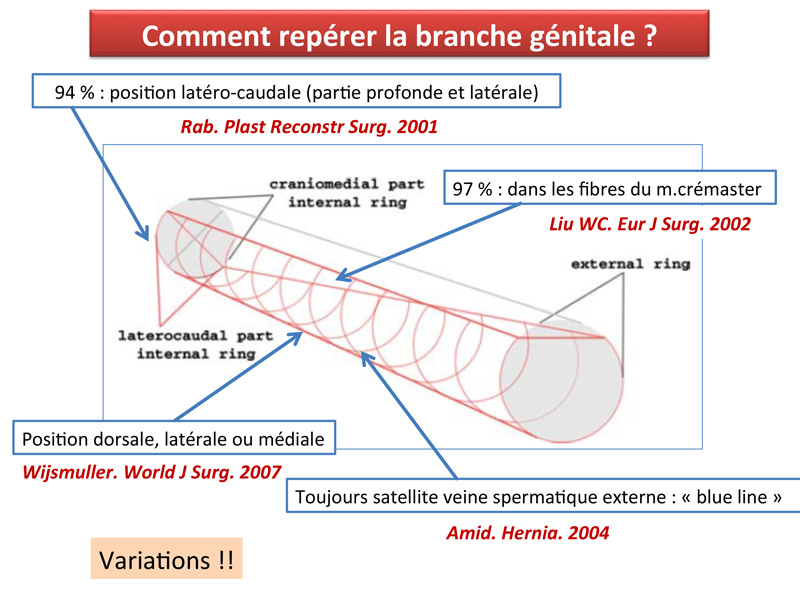 Comment repérer la branche génitale ?

94 % : position latéro-caudale (partie profonde et latérale)

Rab. Plast Reconstr Surg. 2001

craniomedial part internal ring

97 % : dans les fibres du m.crémaster

Liu WC. Eur J Surg. 2002

external ring

laterocaudal part internal ring

Position dorsale, latérale ou médiale

Wijsmuller. World J Surg. 2007

Toujours satellite veine spermatique externe : « blue line »

Amid. Hernia. 2004

Variations !!